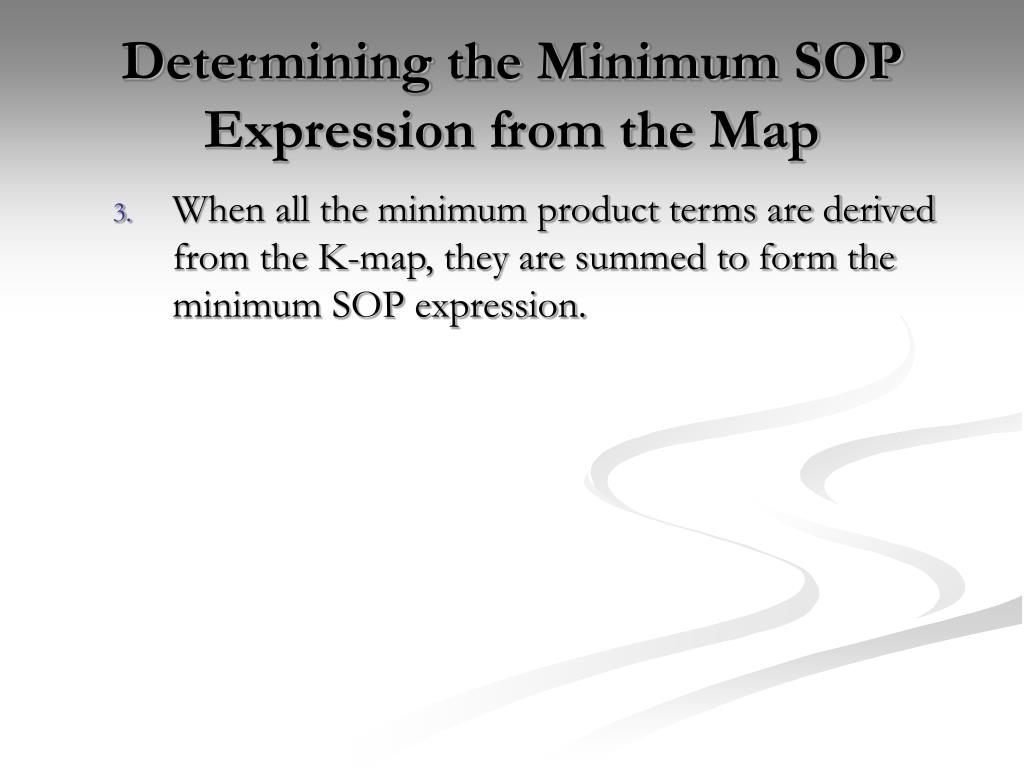 Determining the Minimum SOP Expression from the Map

3. When all the minimum product terms are derived from the K-map, they are summed to form the minimum SOP expression.